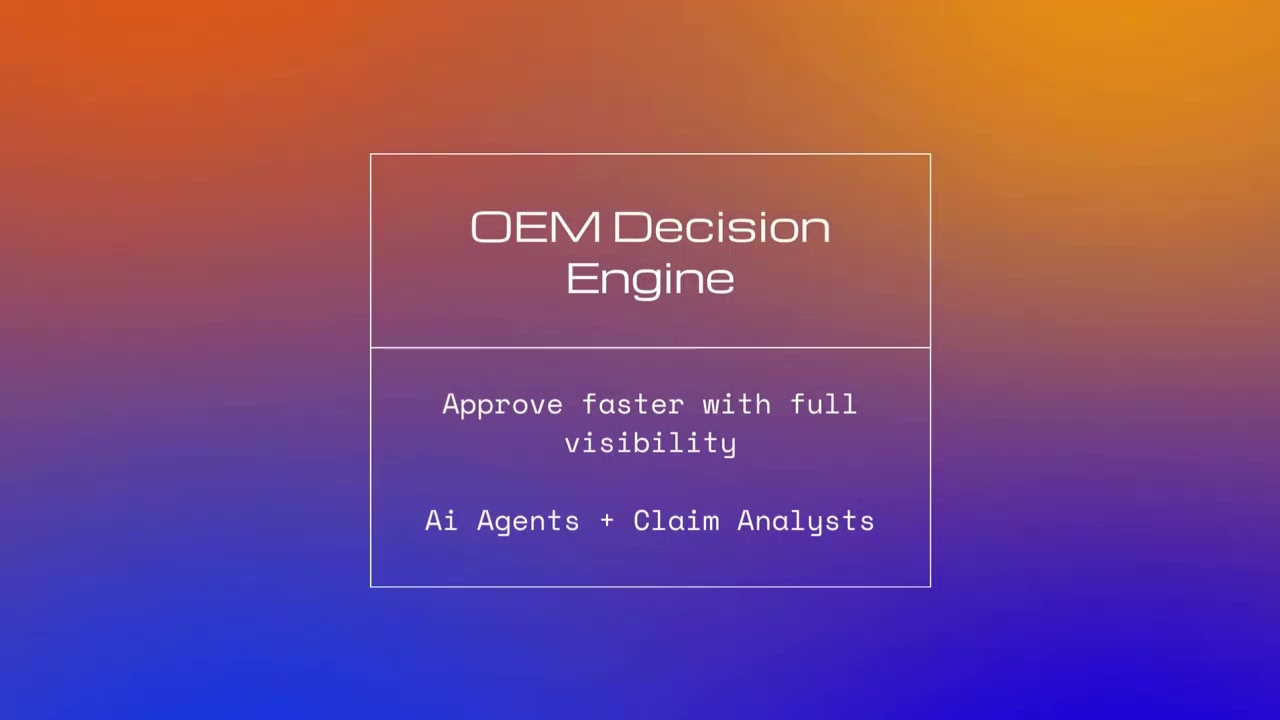 OEM Decision Engine

Approve faster with full visibility

Ai Agents + Claim Analysts